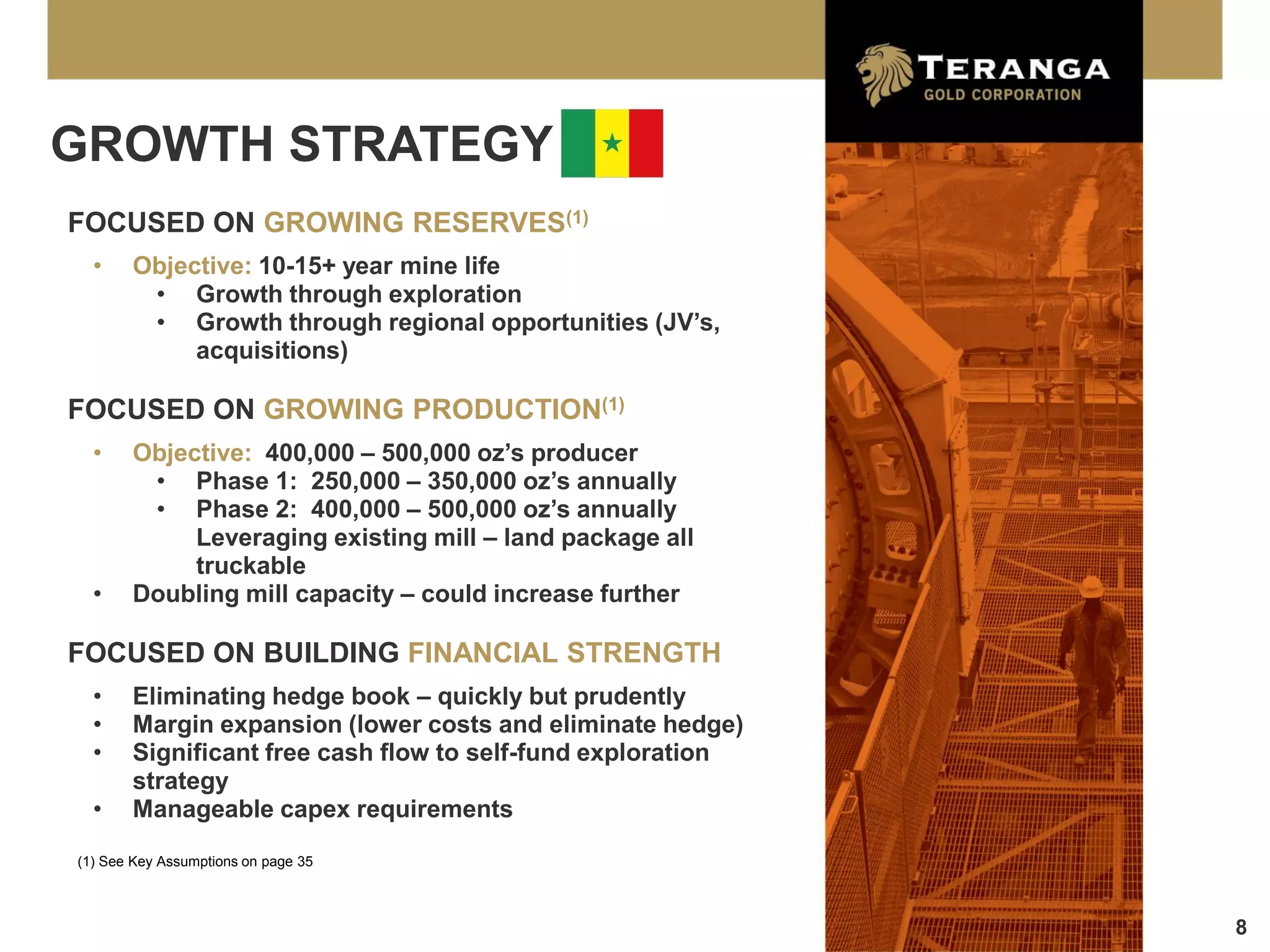 TERANGA
GOLD CORPORATION

GROWTH STRATEGY

FOCUSED ON GROWING RESERVES$^{(1)}$

• Objective: 10-15+ year mine life
  • Growth through exploration
  • Growth through regional opportunities (JV's, acquisitions)

FOCUSED ON GROWING PRODUCTION$^{(1)}$

• Objective: 400,000 – 500,000 oz's producer
  • Phase 1: 250,000 – 350,000 oz's annually
  • Phase 2: 400,000 – 500,000 oz's annually Leveraging existing mill – land package all truckable
• Doubling mill capacity – could increase further

FOCUSED ON BUILDING FINANCIAL STRENGTH

• Eliminating hedge book – quickly but prudently
• Margin expansion (lower costs and eliminate hedge)
• Significant free cash flow to self-fund exploration strategy
• Manageable capex requirements

(1) See Key Assumptions on page 35

8